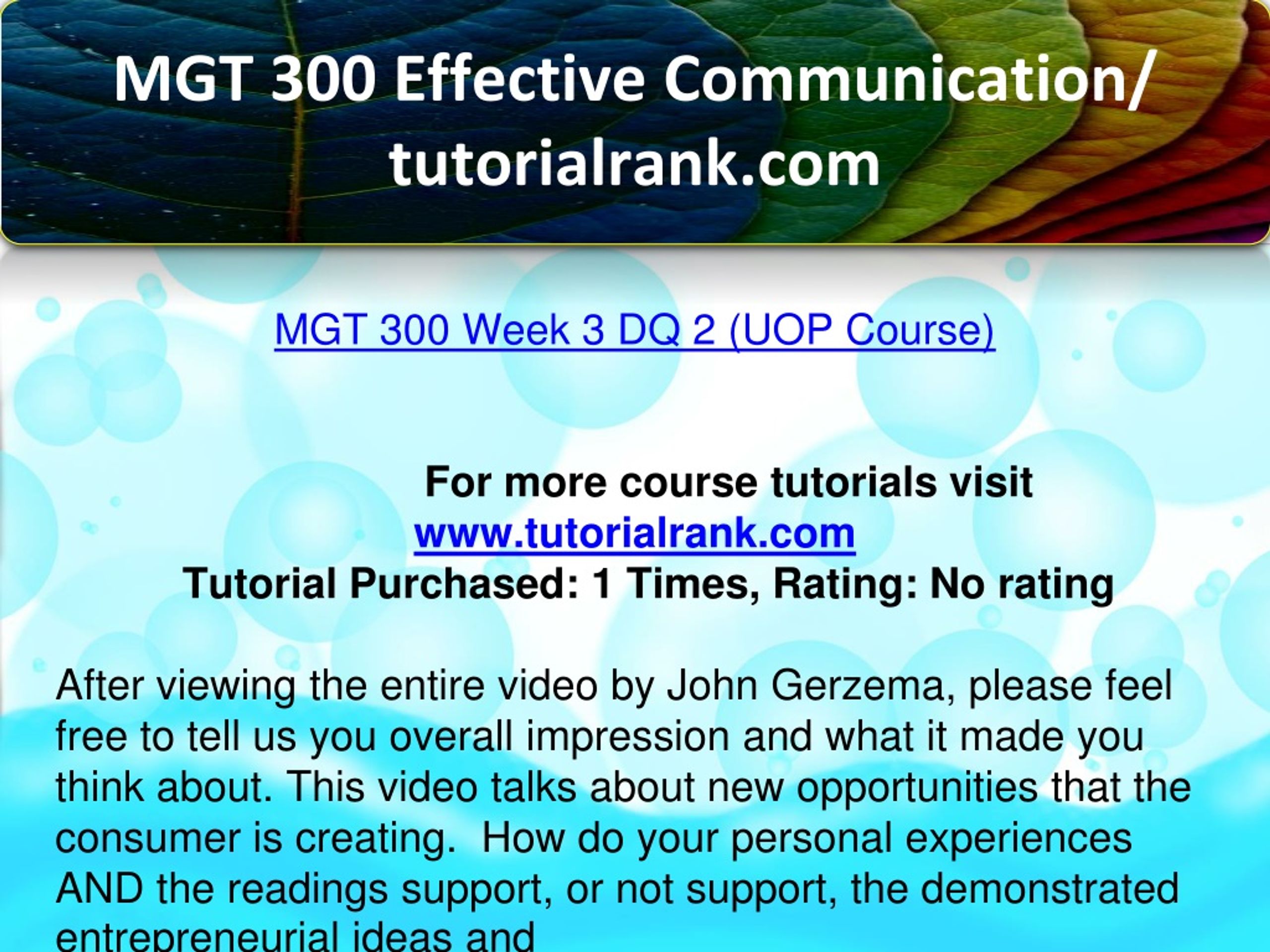 MGT 300 Effective Communication/ tutorialrank.com

MGT 300 Week 3 DQ 2 (UOP Course)

For more course tutorials visit
www.tutorialrank.com
Tutorial Purchased: 1 Times, Rating: No rating

After viewing the entire video by John Gerzema, please feel free to tell us you overall impression and what it made you think about. This video talks about new opportunities that the consumer is creating. How do your personal experiences AND the readings support, or not support, the demonstrated entrepreneurial ideas and